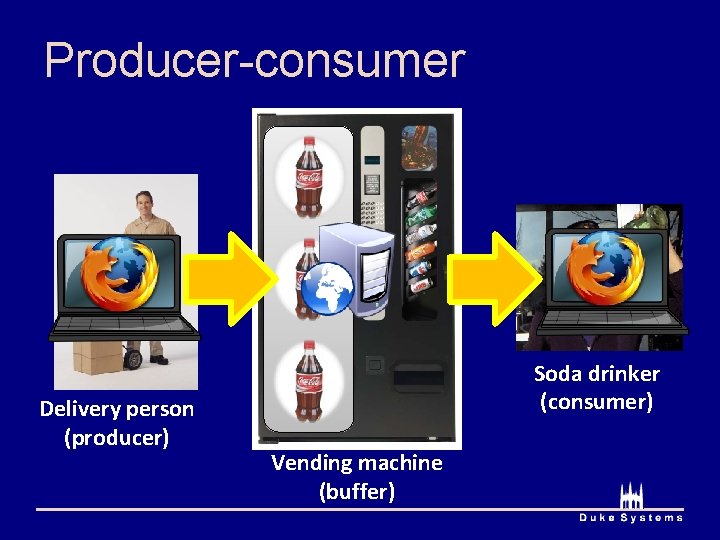 Producer-consumer

Delivery person (producer)

Vending machine (buffer)

Soda drinker (consumer)

Duke Systems